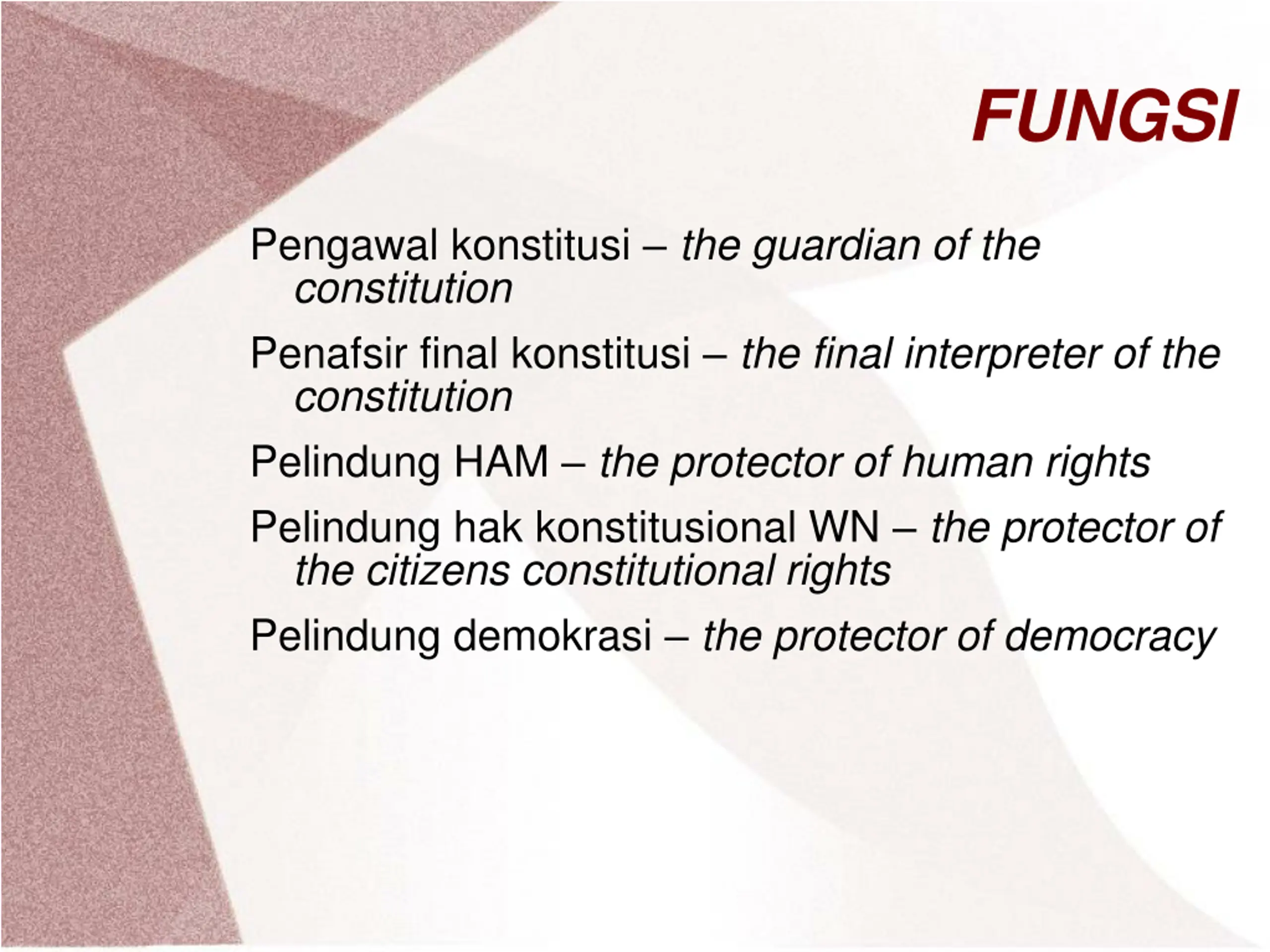 FUNGSI

Pengawal konstitusi – the guardian of the constitution

Penafsir final konstitusi – the final interpreter of the constitution

Pelindung HAM – the protector of human rights

Pelindung hak konstitusional WN – the protector of the citizens constitutional rights

Pelindung demokrasi – the protector of democracy